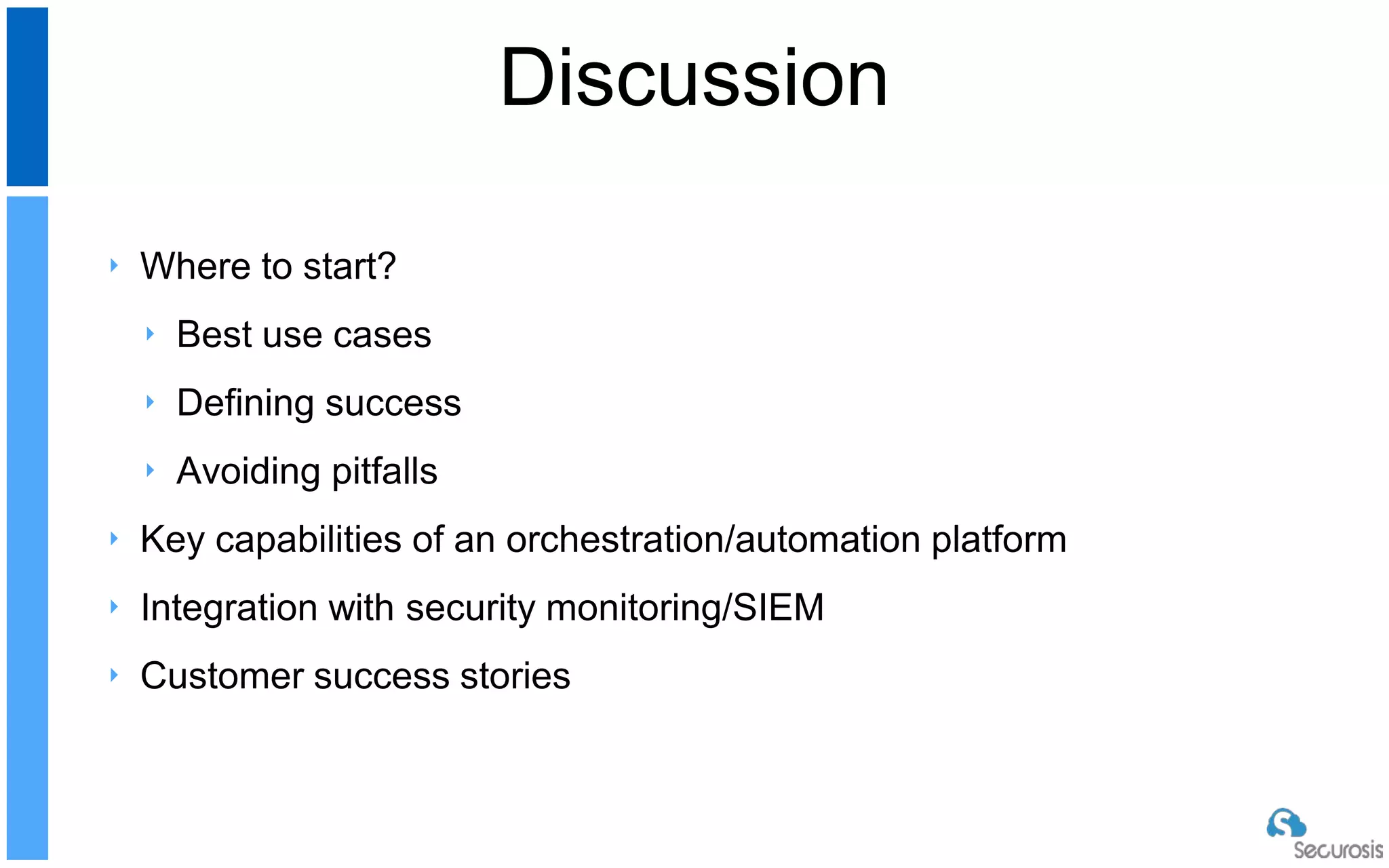 Discussion

‣ Where to start?
‣ Best use cases
‣ Defining success
‣ Avoiding pitfalls
‣ Key capabilities of an orchestration/automation platform
‣ Integration with security monitoring/SIEM
‣ Customer success stories

Securosis